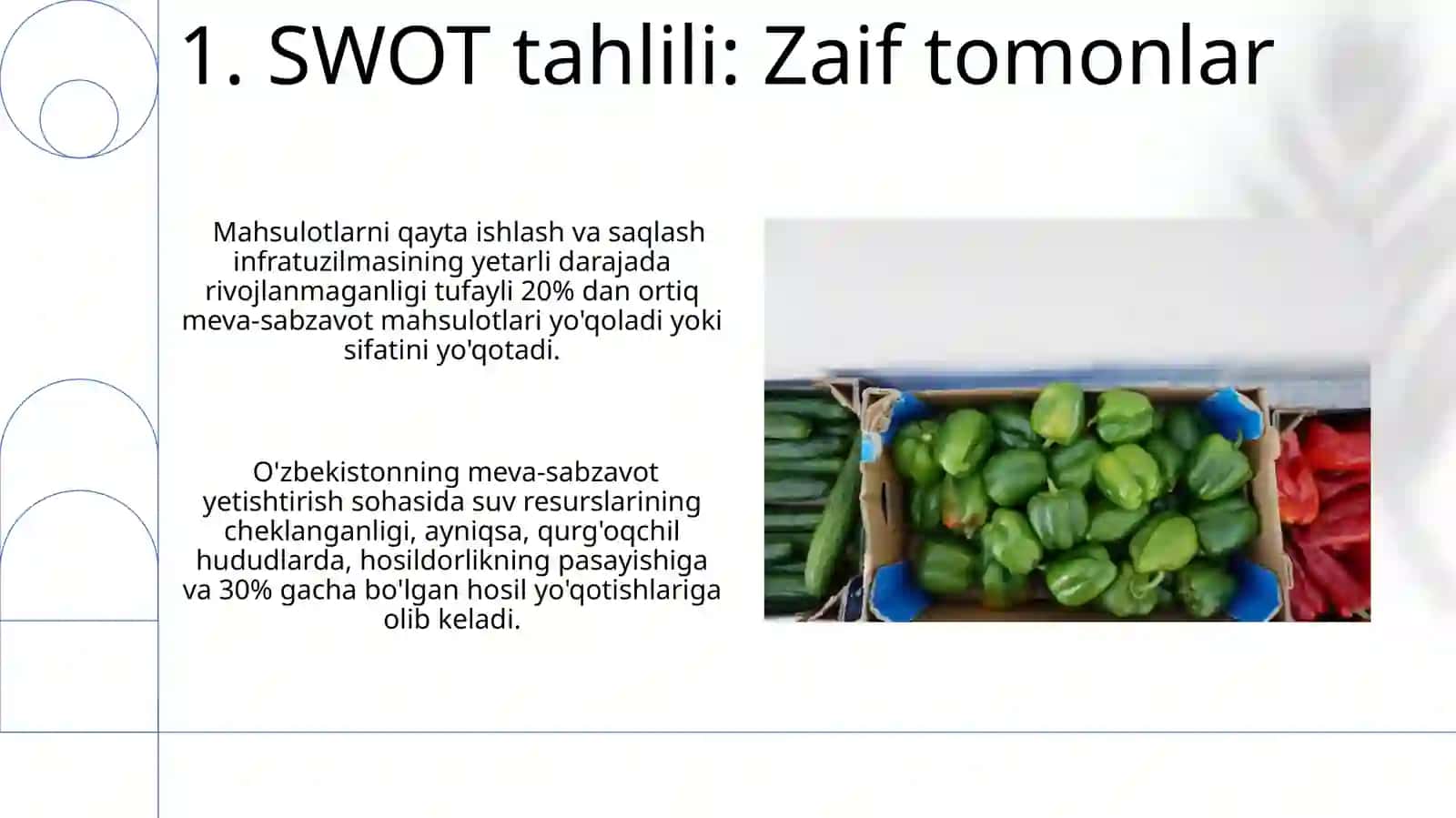 1. SWOT tahlili: Zaif tomonlar

Mahsulotlarni qayta ishlash va saqlash infratuzilmasining yetarli darajada rivojlanmaganligi tufayli 20% dan ortiq meva-sabzavot mahsulotlari yo'qoladi yoki sifatini yo'qotadi.

O'zbekistonning meva-sabzavot yetishtirish sohasida suv resurslarining cheklanganligi, ayniqsa, qurg'oqchil hududlarda, hosildorlikning pasayishiga va 30% gacha bo'lgan hosil yo'qotishlariga olib keladi.